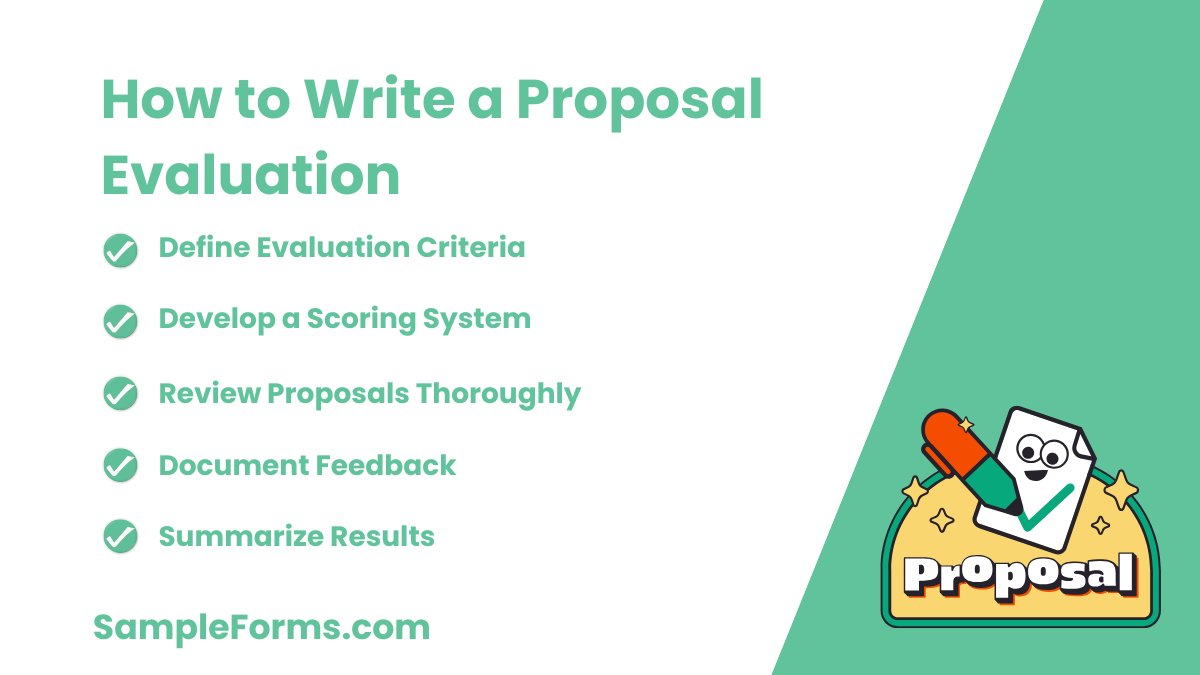 How to Write a Proposal Evaluation

Define Evaluation Criteria

Develop a Scoring System

Review Proposals Thoroughly

Document Feedback

Summarize Results

SampleForms.com

Proposal